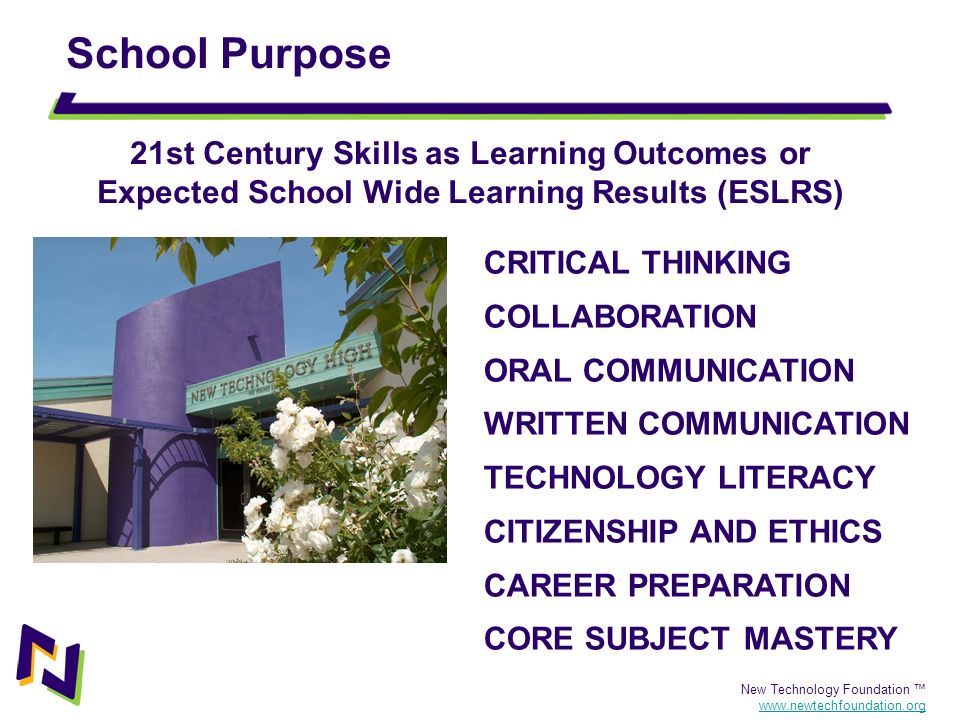 School Purpose

21st Century Skills as Learning Outcomes or Expected School Wide Learning Results (ESLRS)

NEW TECHNOLOGY HIGH

CRITICAL THINKING
COLLABORATION
ORAL COMMUNICATION
WRITTEN COMMUNICATION
TECHNOLOGY LITERACY
CITIZENSHIP AND ETHICS
CAREER PREPARATION
CORE SUBJECT MASTERY

New Technology Foundation ™
www.newtechfoundation.org